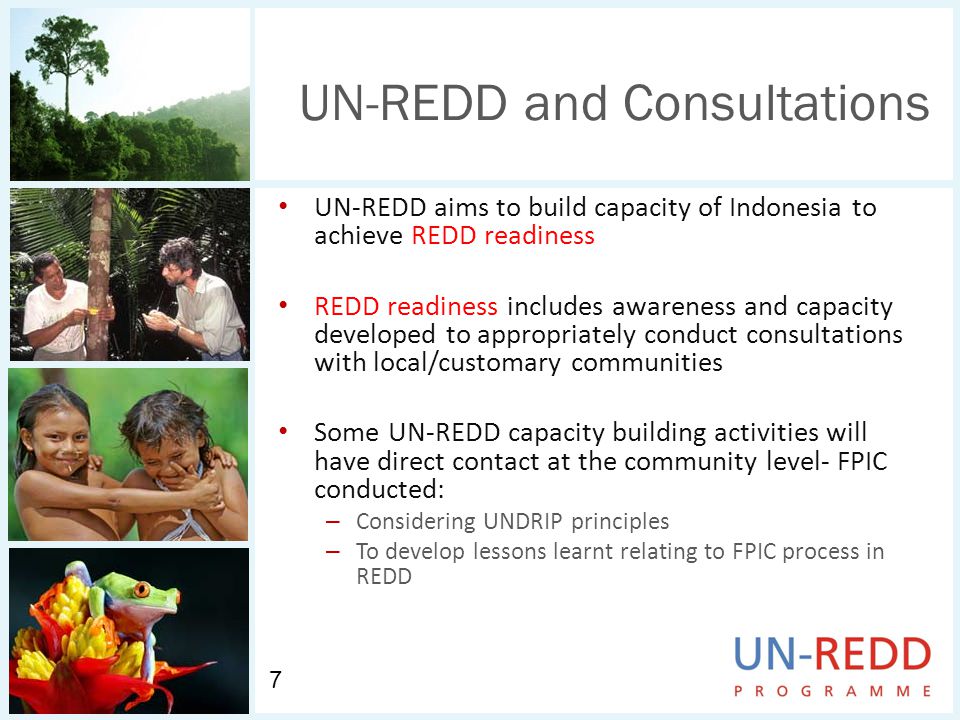 UN-REDD and Consultations

• UN-REDD aims to build capacity of Indonesia to achieve REDD readiness

• REDD readiness includes awareness and capacity developed to appropriately conduct consultations with local/customary communities

• Some UN-REDD capacity building activities will have direct contact at the community level- FPIC conducted:
– Considering UNDRIP principles
– To develop lessons learnt relating to FPIC process in REDD

7

UN-REDD
PROGRAMME